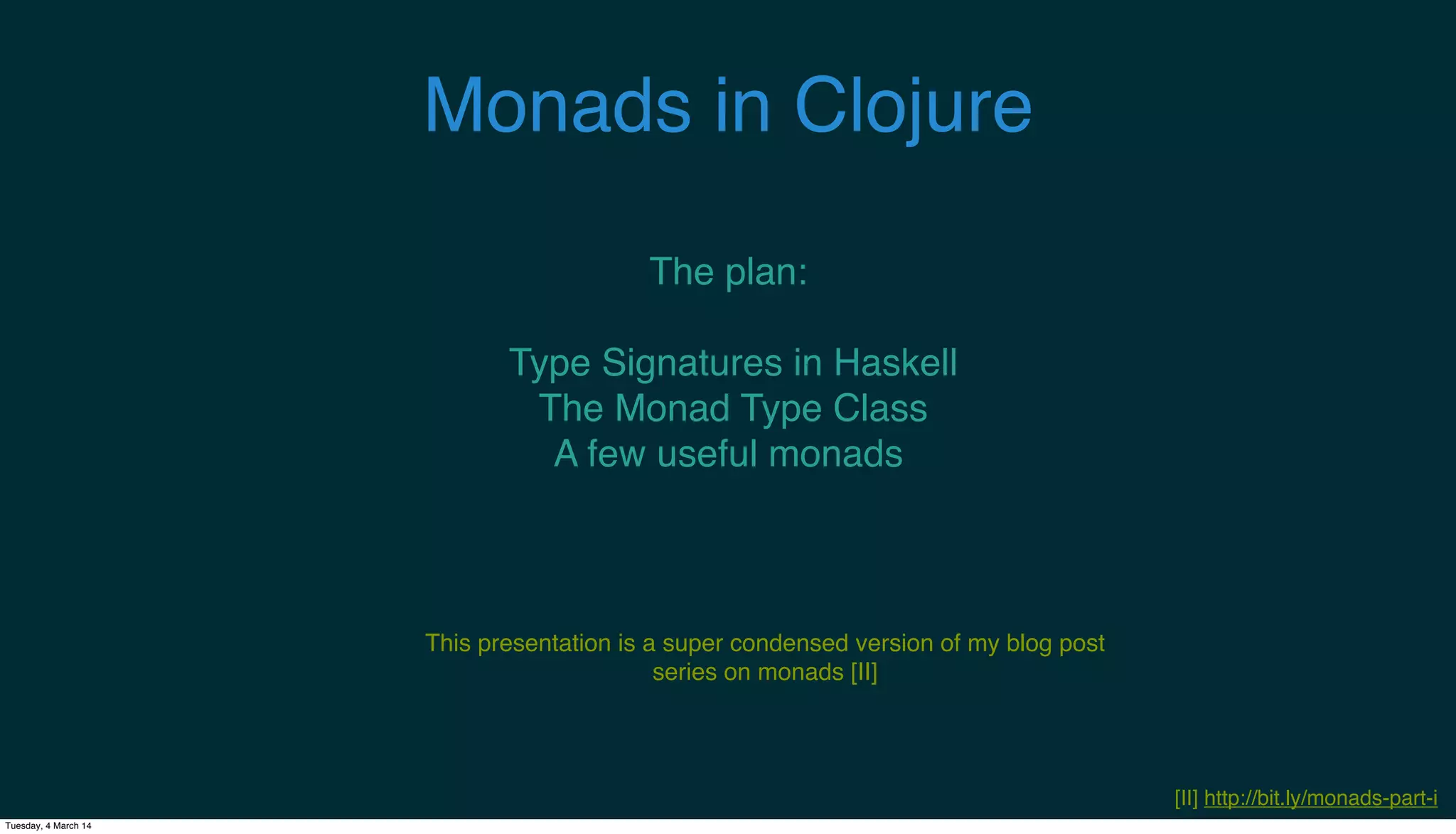 Monads in Clojure

The plan:

Type Signatures in Haskell
The Monad Type Class
A few useful monads

This presentation is a super condensed version of my blog post series on monads [II]

[II] http://bit.ly/monads-part-i

Tuesday, 4 March 14